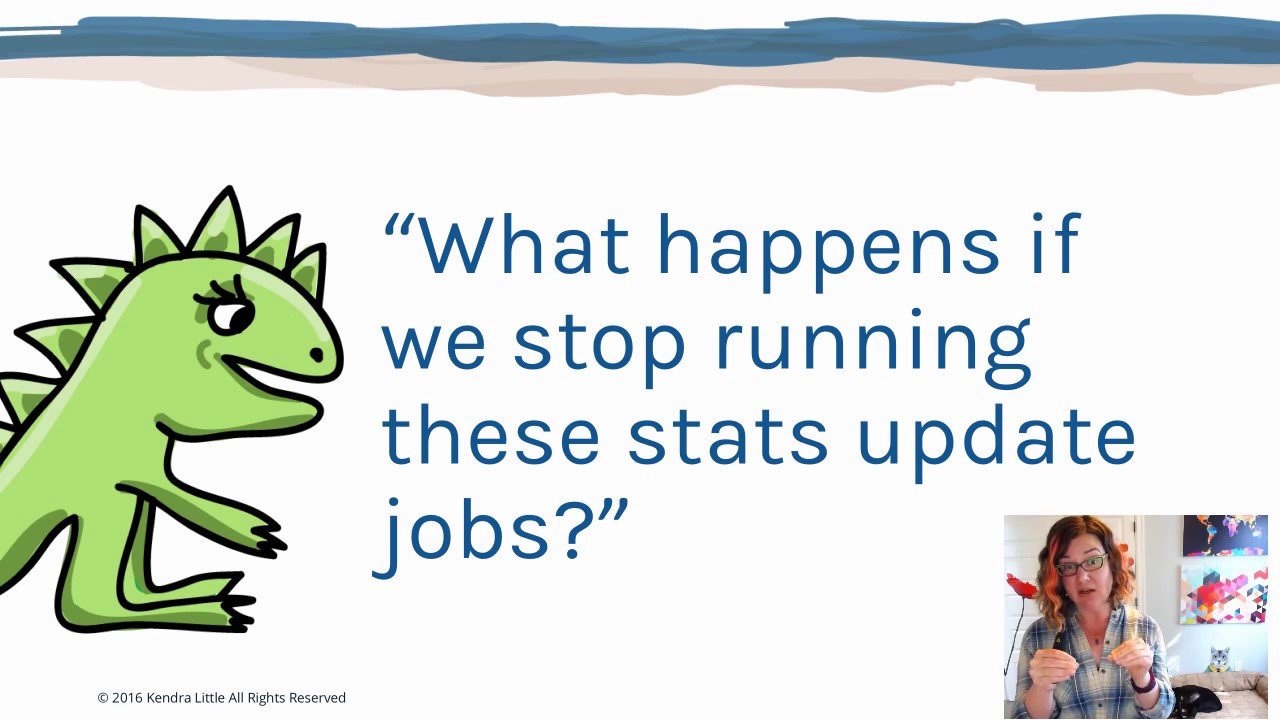 “What happens if we stop running these stats update jobs?”

© 2016 Kendra Little All Rights Reserved